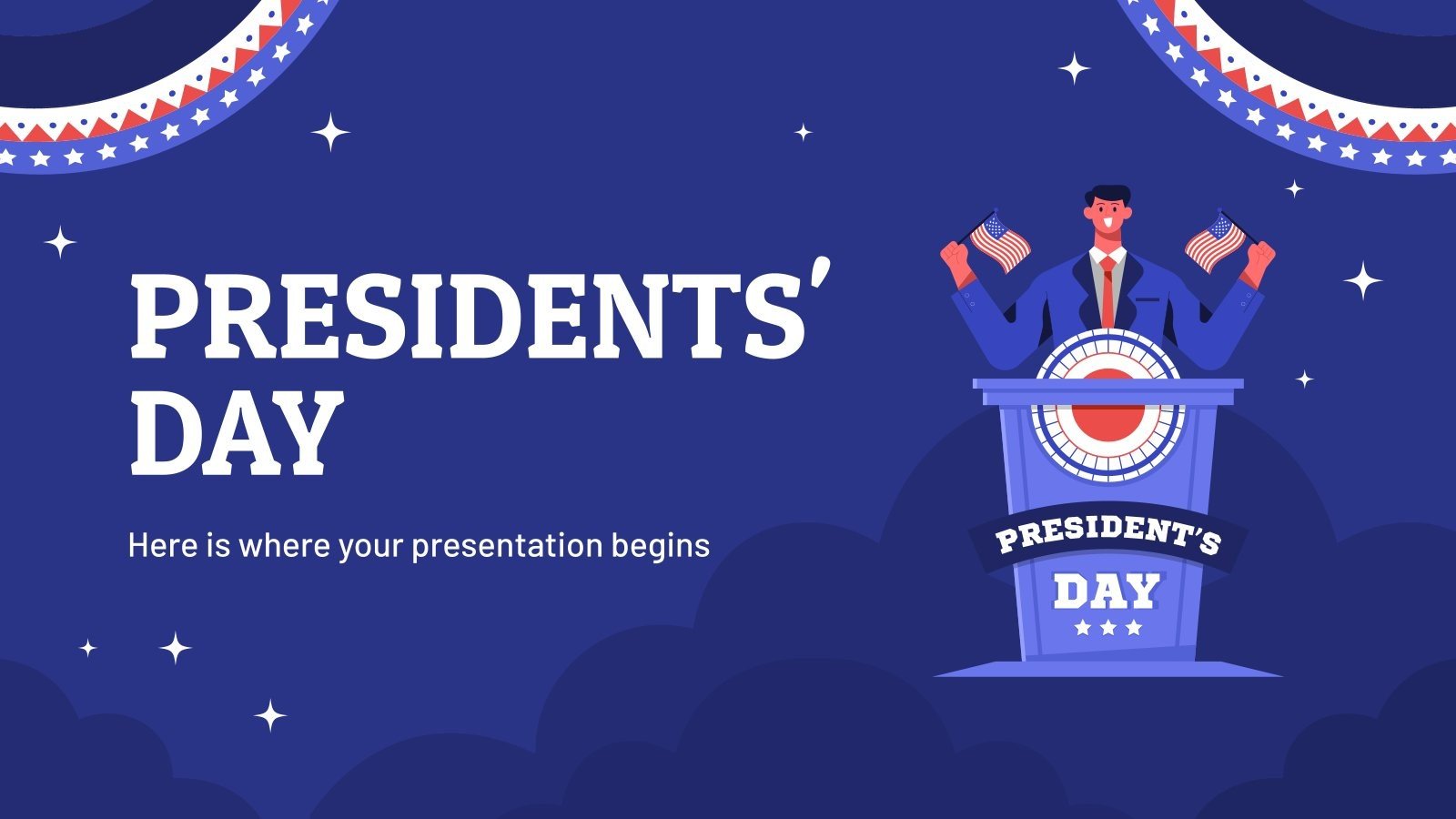 PRESIDENTS' DAY

Here is where your presentation begins

PRESIDENT'S DAY